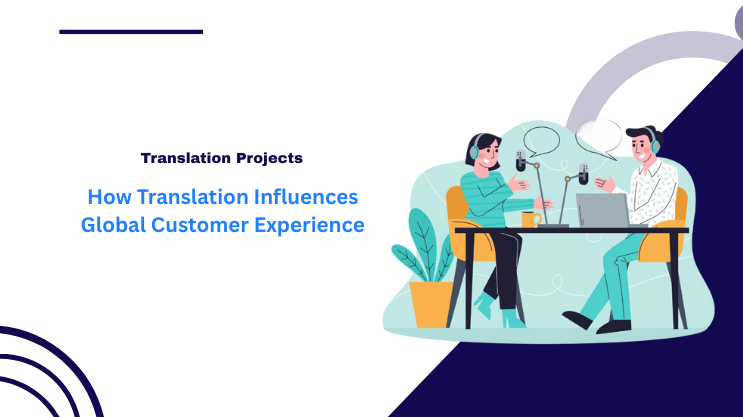 Translation Projects

How Translation Influences Global Customer Experience